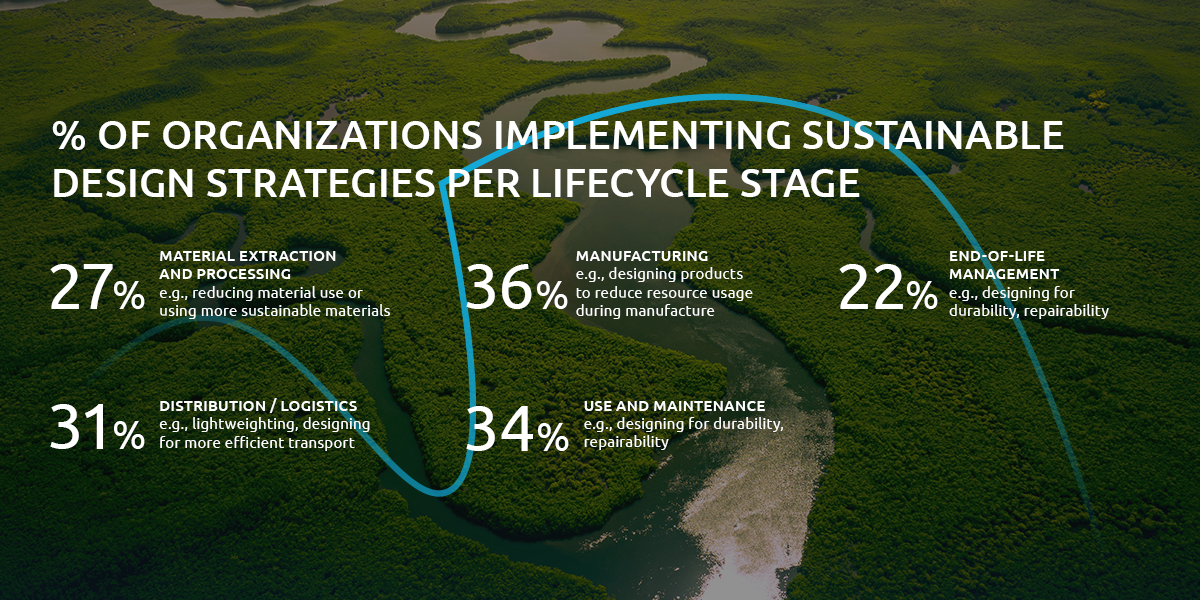 % OF ORGANIZATIONS IMPLEMENTING SUSTAINABLE DESIGN STRATEGIES PER LIFECYCLE STAGE

27% MATERIAL EXTRACTION AND PROCESSING
e.g., reducing material use or using more sustainable materials

36% MANUFACTURING
e.g., designing products to reduce resource usage during manufacture

22% END-OF-LIFE MANAGEMENT
e.g., designing for durability, repairability

31% DISTRIBUTION / LOGISTICS
e.g., lightweighting, designing for more efficient transport

34% USE AND MAINTENANCE
e.g., designing for durability, repairability